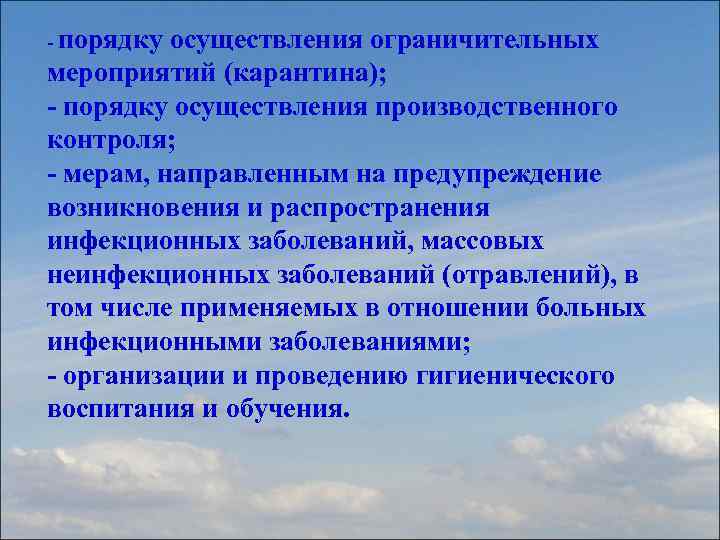 - порядку осуществления ограничительных мероприятий (карантина);
- порядку осуществления производственного контроля;
- мерам, направленным на предупреждение возникновения и распространения инфекционных заболеваний, массовых неинфекционных заболеваний (отравлений), в том числе применяемых в отношении больных инфекционными заболеваниями;
- организации и проведению гигиенического воспитания и обучения.